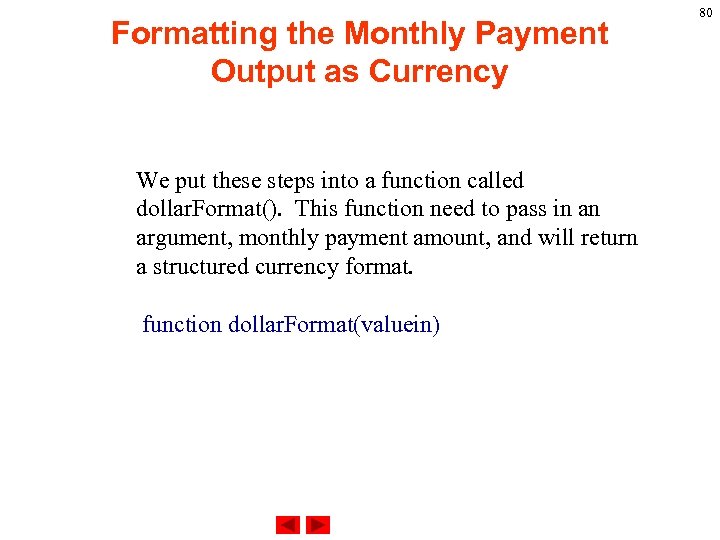 80

Formatting the Monthly Payment Output as Currency

We put these steps into a function called dollarFormat(). This function need to pass in an argument, monthly payment amount, and will return a structured currency format.

function dollarFormat(valuein)